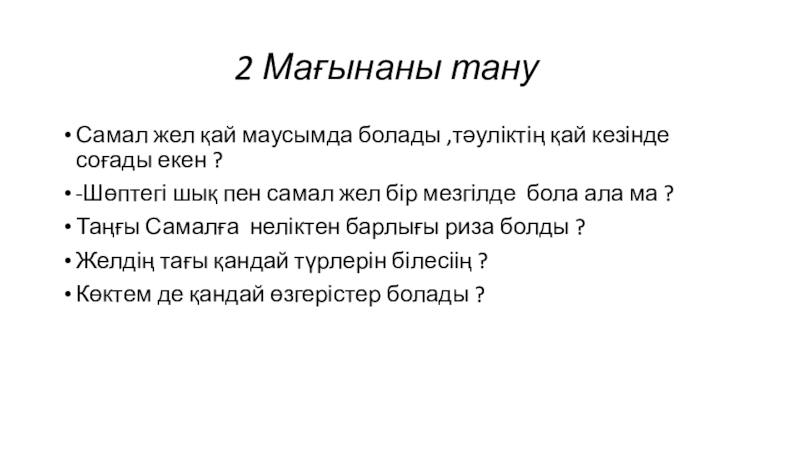 2 Мағынаны тану

• Самал жел қай маусымда болады ,тәуліктің қай кезінде соғады екен ?
• -Шөптегі шық пен самал жел бір мезгілде бола ала ма ?
• Таңғы Самалға неліктен барлығы риза болды ?
• Желдің тағы қандай түрлерін білесіің ?
• Көктем де қандай өзгерістер болады ?